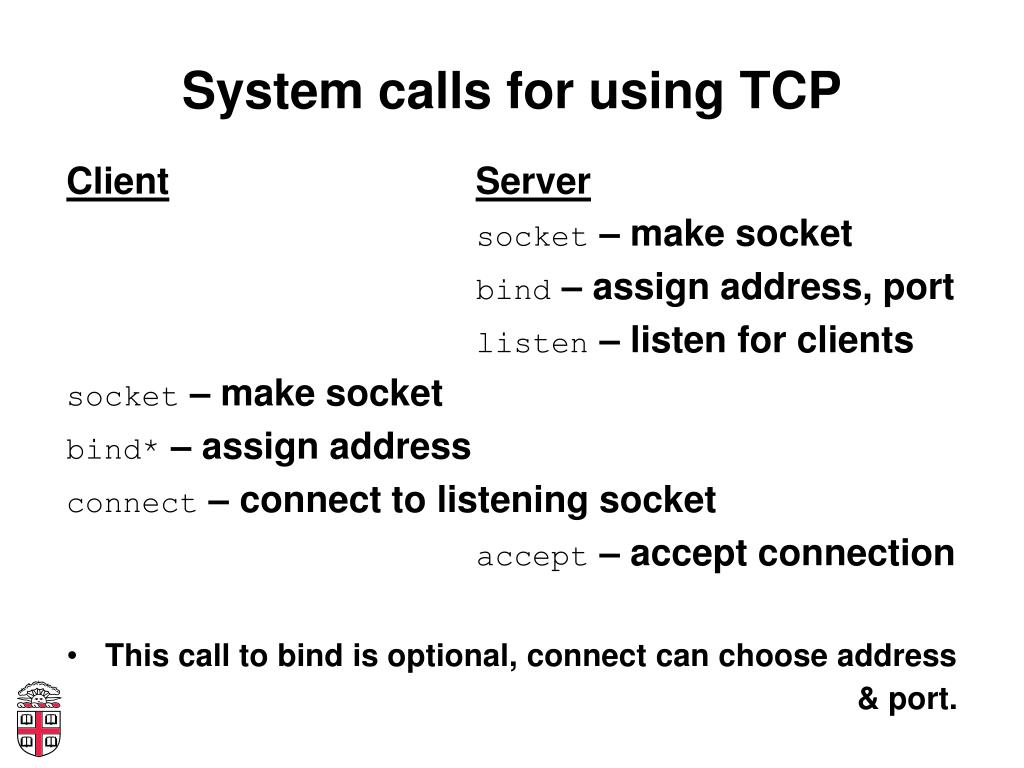 System calls for using TCP

Client

Server

socket – make socket

bind – assign address, port

listen – listen for clients

socket – make socket

bind* – assign address

connect – connect to listening socket

accept – accept connection

• This call to bind is optional, connect can choose address & port.